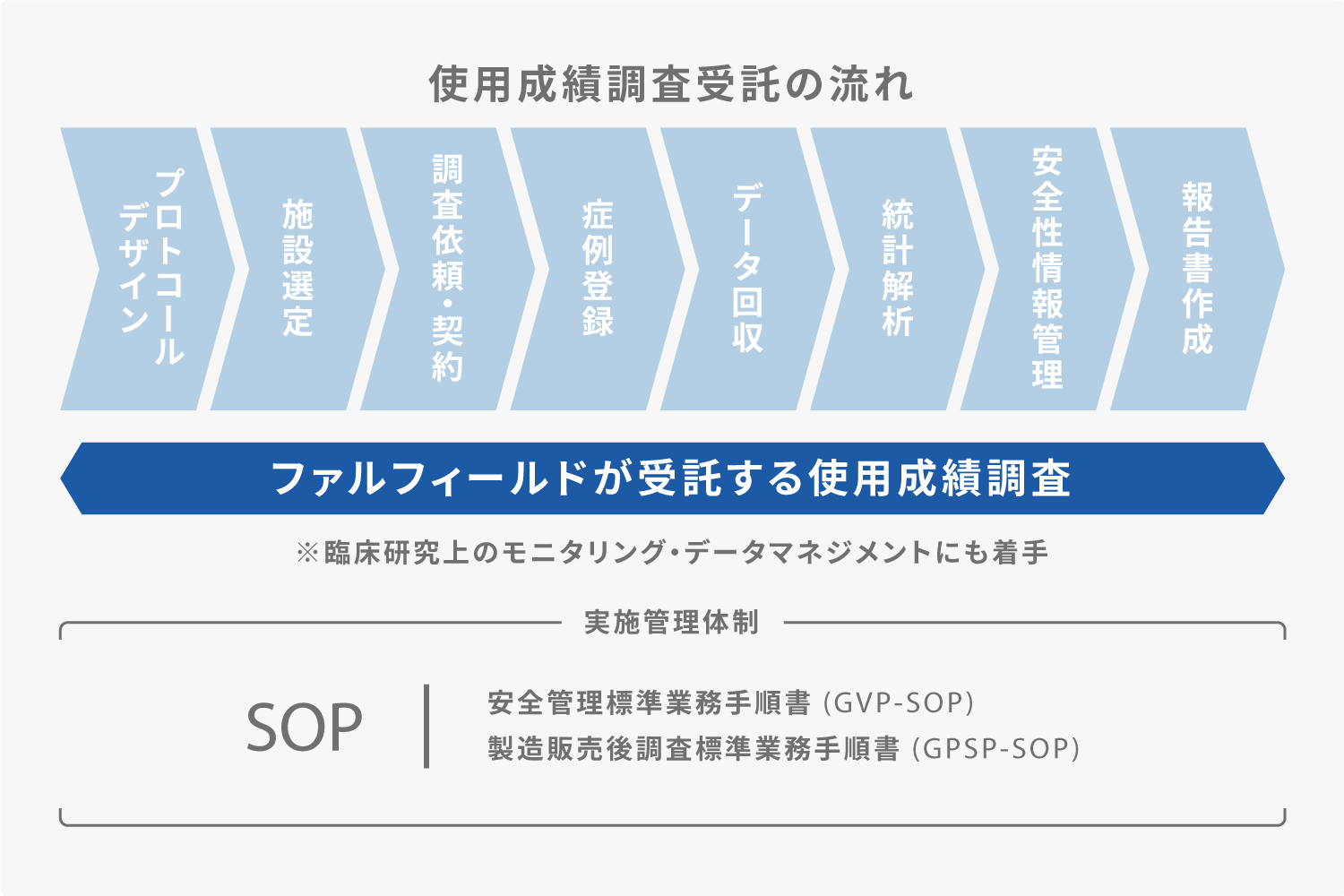 使用成績調査受託の流れ

プロトコールデザイン

施設選定

調査依頼・契約

症例登録

データ回収

統計解析

安全性情報管理

報告書作成

ファルフィールドが受託する使用成績調査

※臨床研究上のモニタリング・データマネジメントにも着手

実施管理体制

SOP

安全管理標準業務手順書 (GVP-SOP)
製造販売後調査標準業務手順書 (GPSP-SOP)